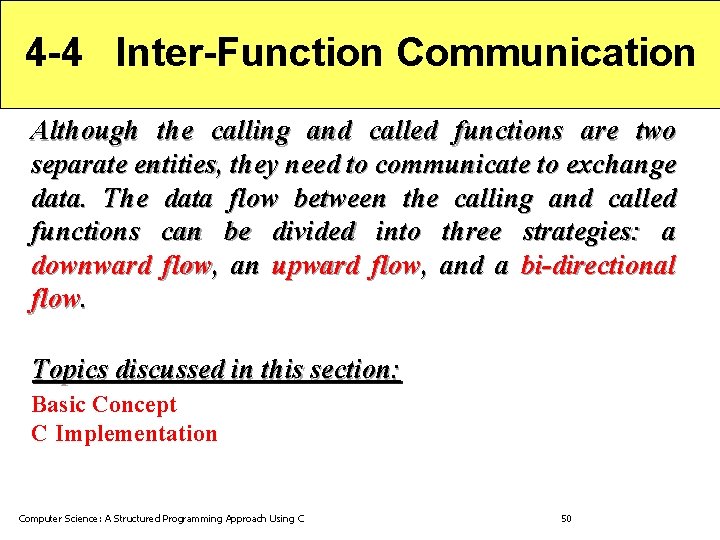 4-4 Inter-Function Communication

Although the calling and called functions are two separate entities, they need to communicate to exchange data. The data flow between the calling and called functions can be divided into three strategies: a downward flow, an upward flow, and a bi-directional flow.

Topics discussed in this section:

Basic Concept
C Implementation

Computer Science: A Structured Programming Approach Using C

50